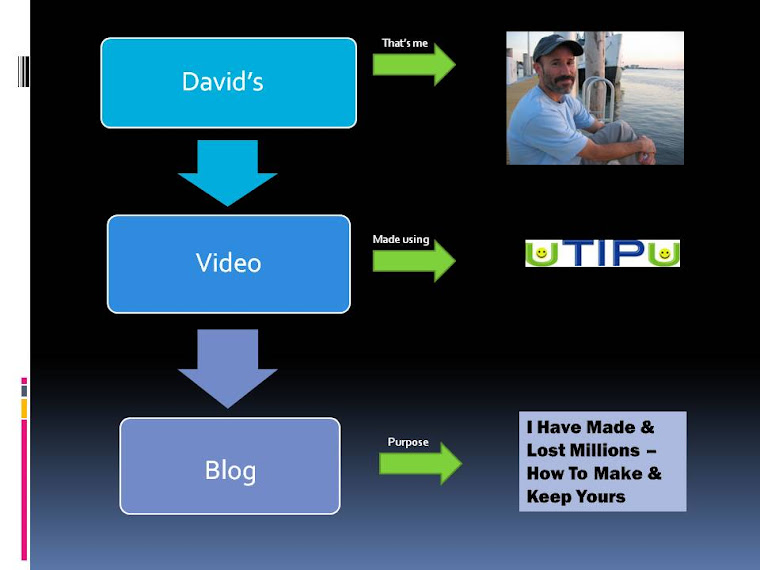 David's

That's me

Video

Made using

UTIPU

Blog

Purpose

I Have Made & Lost Millions – How To Make & Keep Yours